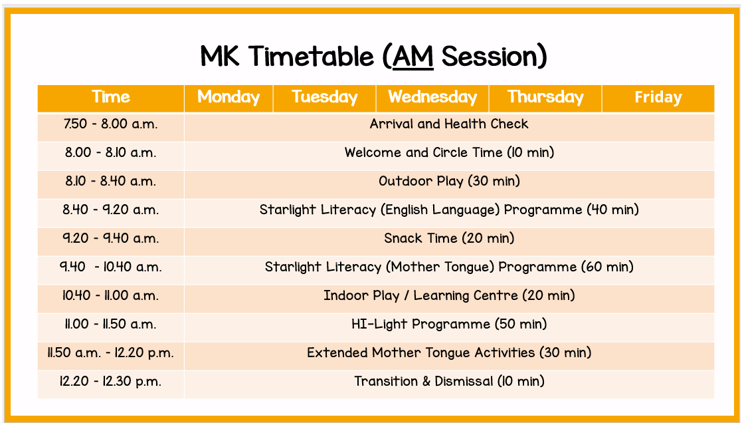 MK Timetable (AM Session)

| Time | Monday | Tuesday | Wednesday | Thursday | Friday |
|---|---|---|---|---|---|
| 7.50 - 8.00 a.m. | Arrival and Health Check | | | | |
| 8.00 - 8.10 a.m. | Welcome and Circle Time (10 min) | | | | |
| 8.10 - 8.40 a.m. | Outdoor Play (30 min) | | | | |
| 8.40 - 9.20 a.m. | Starlight Literacy (English Language) Programme (40 min) | | | | |
| 9.20 - 9.40 a.m. | Snack Time (20 min) | | | | |
| 9.40 - 10.40 a.m. | Starlight Literacy (Mother Tongue) Programme (60 min) | | | | |
| 10.40 - 11.00 a.m. | Indoor Play / Learning Centre (20 min) | | | | |
| 11.00 - 11.50 a.m. | HI-Light Programme (50 min) | | | | |
| 11.50 a.m. - 12.20 p.m. | Extended Mother Tongue Activities (30 min) | | | | |
| 12.20 - 12.30 p.m. | Transition & Dismissal (10 min) | | | | |